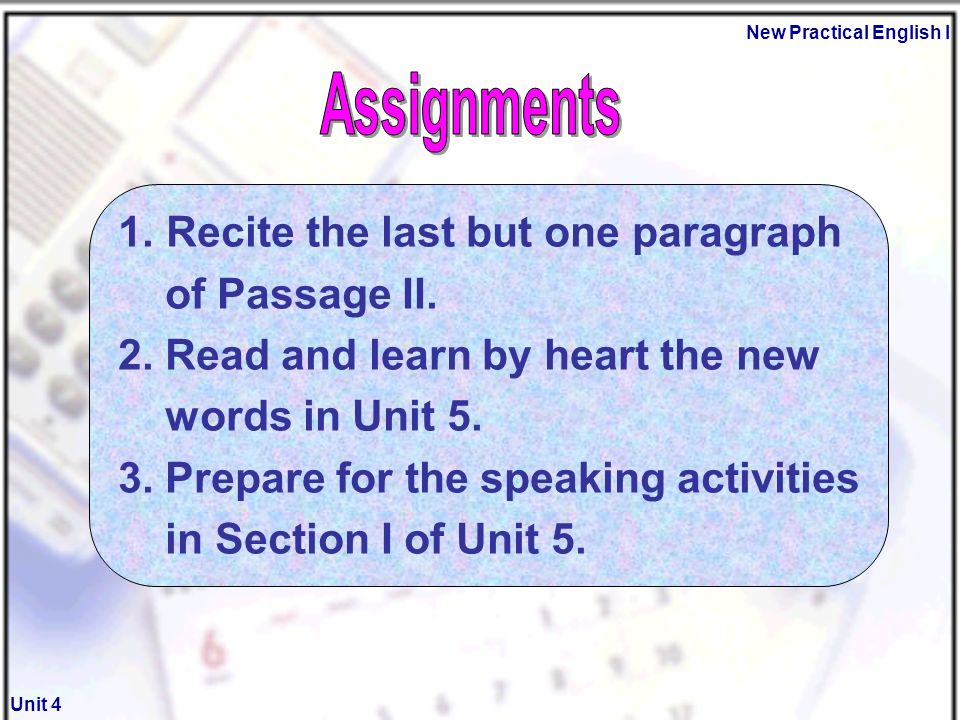 New Practical English I

Assignments

1. Recite the last but one paragraph of Passage II.
2. Read and learn by heart the new words in Unit 5.
3. Prepare for the speaking activities in Section I of Unit 5.

Unit 4